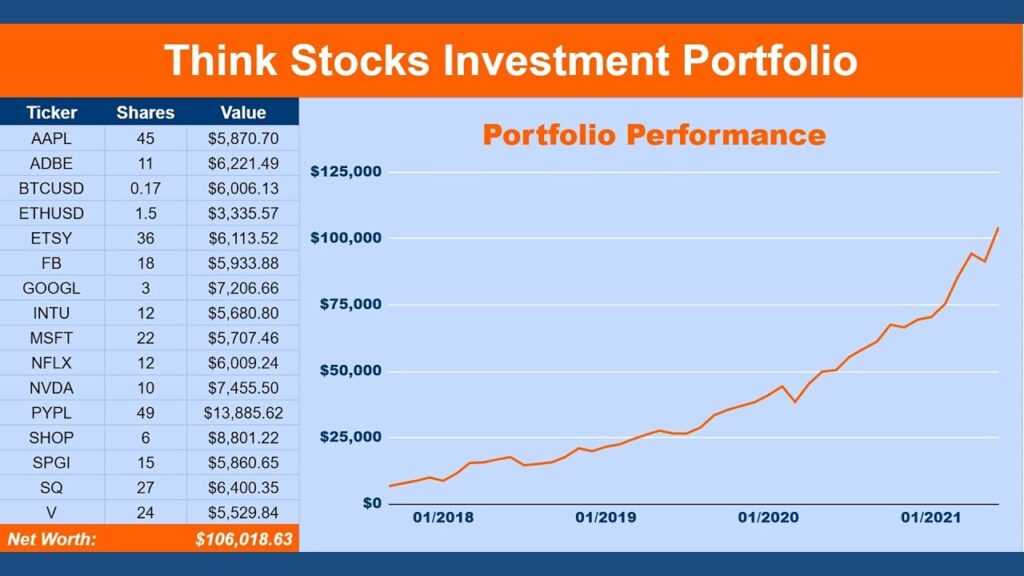 Think Stocks Investment Portfolio

| Ticker | Shares | Value |
|---|---|---|
| AAPL | 45 | $5,870.70 |
| ADBE | 11 | $6,221.49 |
| BTCUSD | 0.17 | $6,006.13 |
| ETHUSD | 1.5 | $3,335.57 |
| ETSY | 36 | $6,113.52 |
| FB | 18 | $5,933.88 |
| GOOGL | 3 | $7,206.66 |
| INTU | 12 | $5,680.80 |
| MSFT | 22 | $5,707.46 |
| NFLX | 12 | $6,009.24 |
| NVDA | 10 | $7,455.50 |
| PYPL | 49 | $13,885.62 |
| SHOP | 6 | $8,801.22 |
| SPGI | 15 | $5,860.65 |
| SQ | 27 | $6,400.35 |
| V | 24 | $5,529.84 |
| Net Worth: | | $106,018.63 |

Portfolio Performance

$125,000
$100,000
$75,000
$50,000
$25,000
$0

01/2018
01/2019
01/2020
01/2021